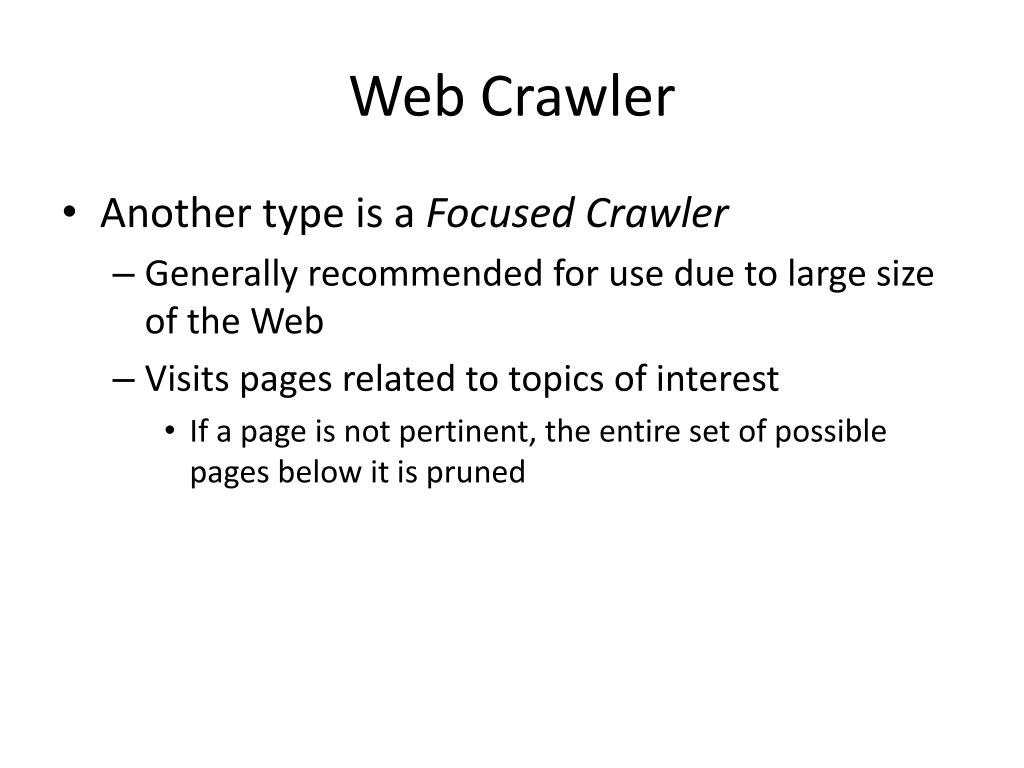 Web Crawler

• Another type is a Focused Crawler
– Generally recommended for use due to large size of the Web
– Visits pages related to topics of interest
• If a page is not pertinent, the entire set of possible pages below it is pruned